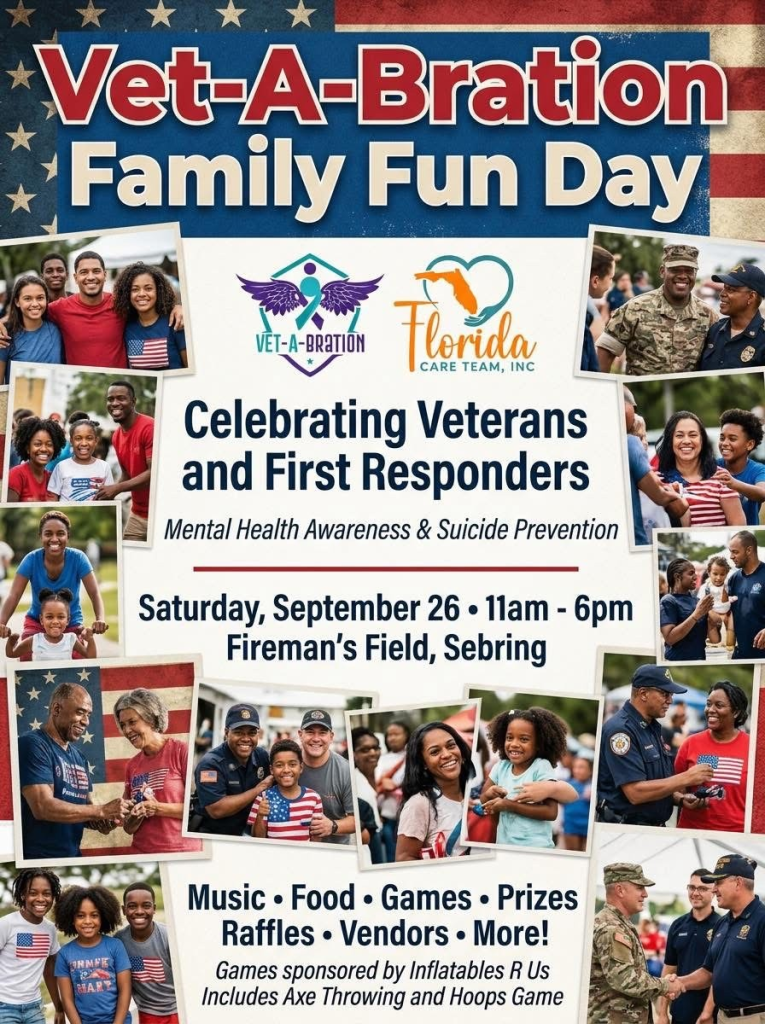 Vet-A-Bration
Family Fun Day

VET-A-BRATION

Florida
CARE TEAM, INC

Celebrating Veterans and First Responders

Mental Health Awareness & Suicide Prevention

Saturday, September 26 • 11am - 6pm
Fireman's Field, Sebring

Music • Food • Games • Prizes
Raffles • Vendors • More!

Games sponsored by Inflatables R Us
Includes Axe Throwing and Hoops Game